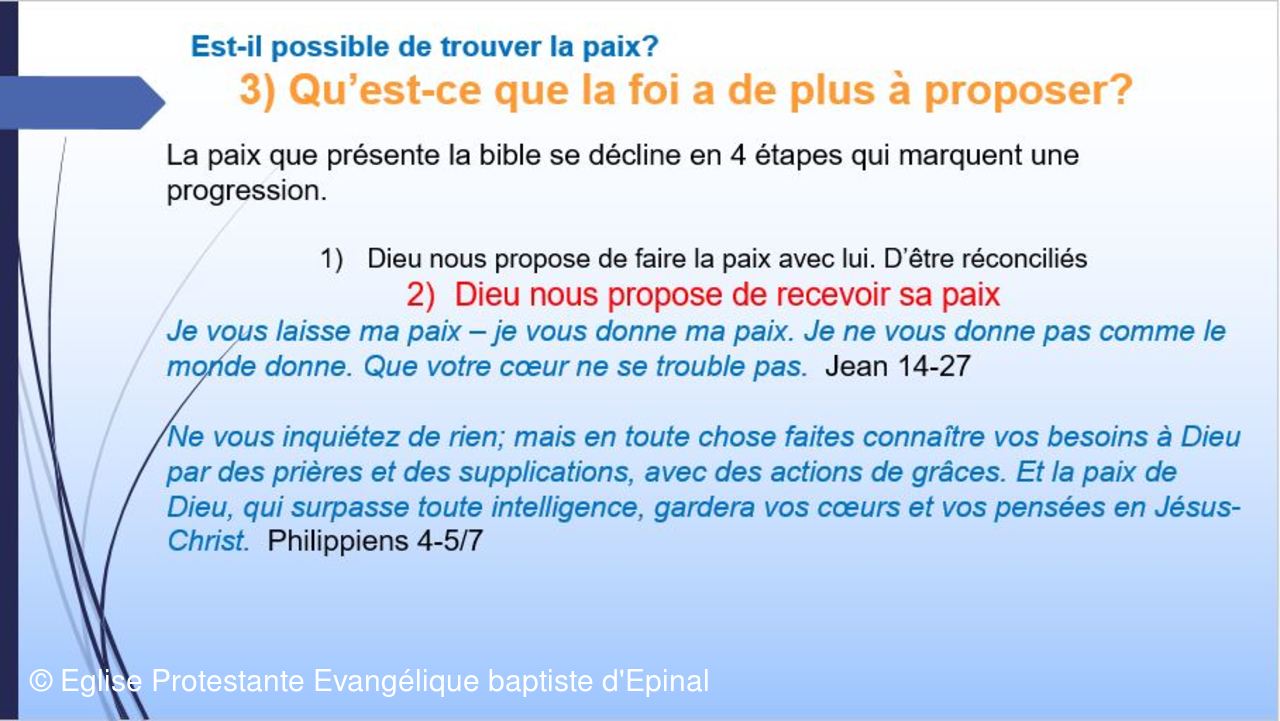 Est-il possible de trouver la paix?

3) Qu'est-ce que la foi a de plus à proposer?

La paix que présente la bible se décline en 4 étapes qui marquent une progression.

1) Dieu nous propose de faire la paix avec lui. D'être réconciliés

2) Dieu nous propose de recevoir sa paix

Je vous laisse ma paix – je vous donne ma paix. Je ne vous donne pas comme le monde donne. Que votre cœur ne se trouble pas. Jean 14-27

Ne vous inquiétez de rien; mais en toute chose faites connaître vos besoins à Dieu par des prières et des supplications, avec des actions de grâces. Et la paix de Dieu, qui surpasse toute intelligence, gardera vos cœurs et vos pensées en Jésus-Christ. Philippiens 4-5/7

© Eglise Protestante Evangélique baptiste d'Epinal